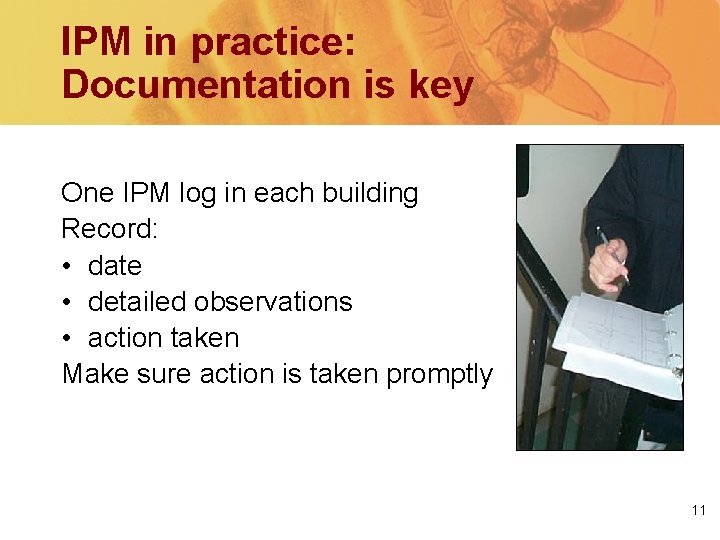 IPM in practice: Documentation is key

One IPM log in each building
Record:
• date
• detailed observations
• action taken
Make sure action is taken promptly

11